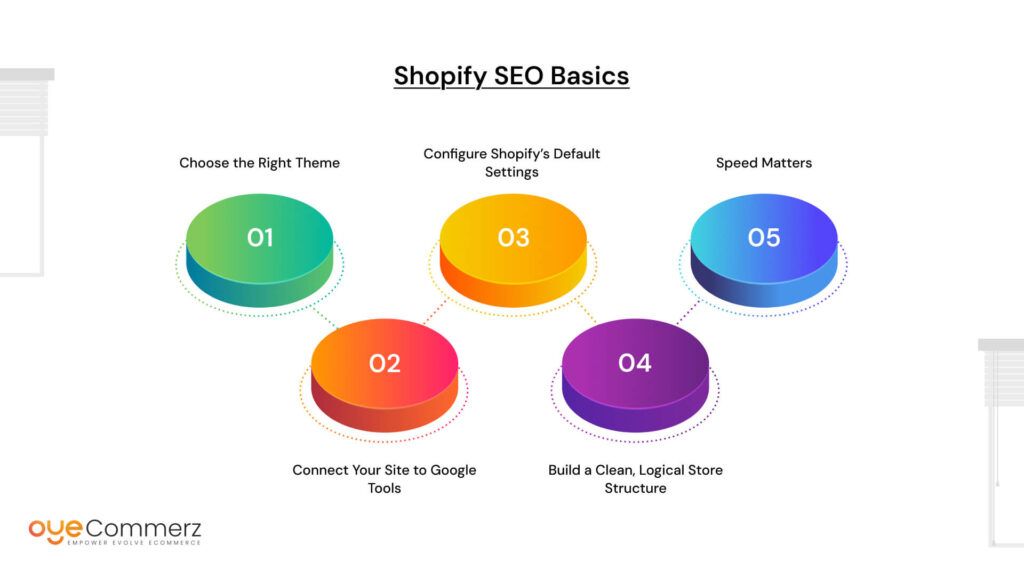 Shopify SEO Basics

Choose the Right Theme

01

Connect Your Site to Google Tools

02

Configure Shopify's Default Settings

03

Build a Clean, Logical Store Structure

04

Speed Matters

05

oyeCommerz
EMPOWER EVOLVE ECOMMERCE